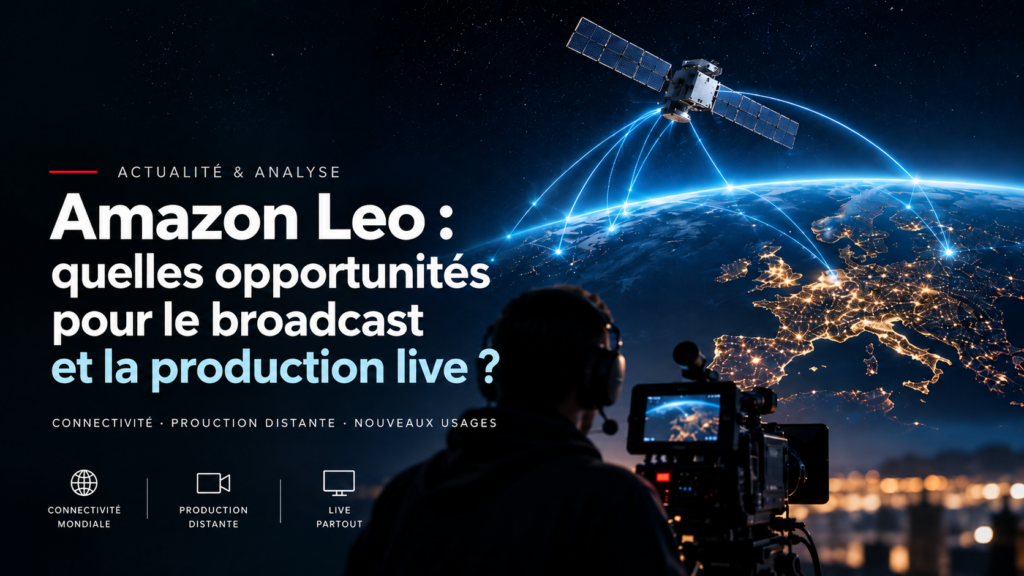 ACTUALITÉ & ANALYSE

Amazon Leo : quelles opportunités pour le broadcast et la production live ?

CONNECTIVITÉ · PROUCTION DISTANTE · NOUVEAUX USAGES

CONNECTIVITÉ MONDIALE

PRODUCTION DISTANTE

LIVE PARTOUT